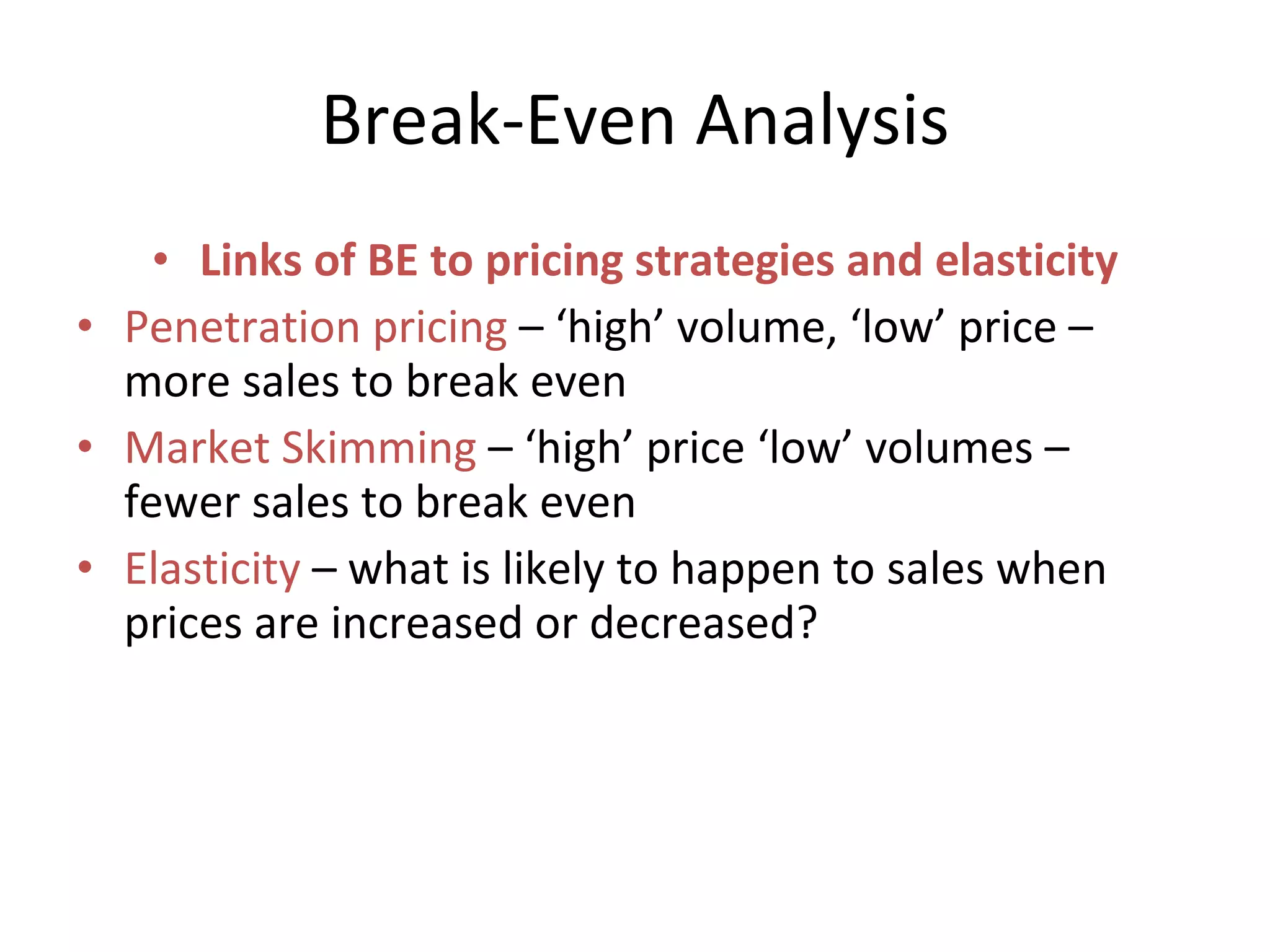 Break-Even Analysis

• Links of BE to pricing strategies and elasticity

• Penetration pricing – ‘high’ volume, ‘low’ price – more sales to break even

• Market Skimming – ‘high’ price ‘low’ volumes – fewer sales to break even

• Elasticity – what is likely to happen to sales when prices are increased or decreased?